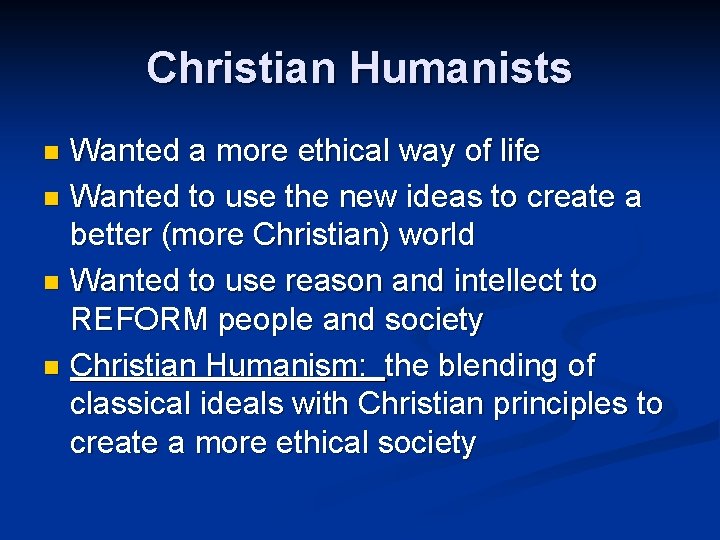 Christian Humanists

- Wanted a more ethical way of life
- Wanted to use the new ideas to create a better (more Christian) world
- Wanted to use reason and intellect to REFORM people and society
- Christian Humanism: the blending of classical ideals with Christian principles to create a more ethical society